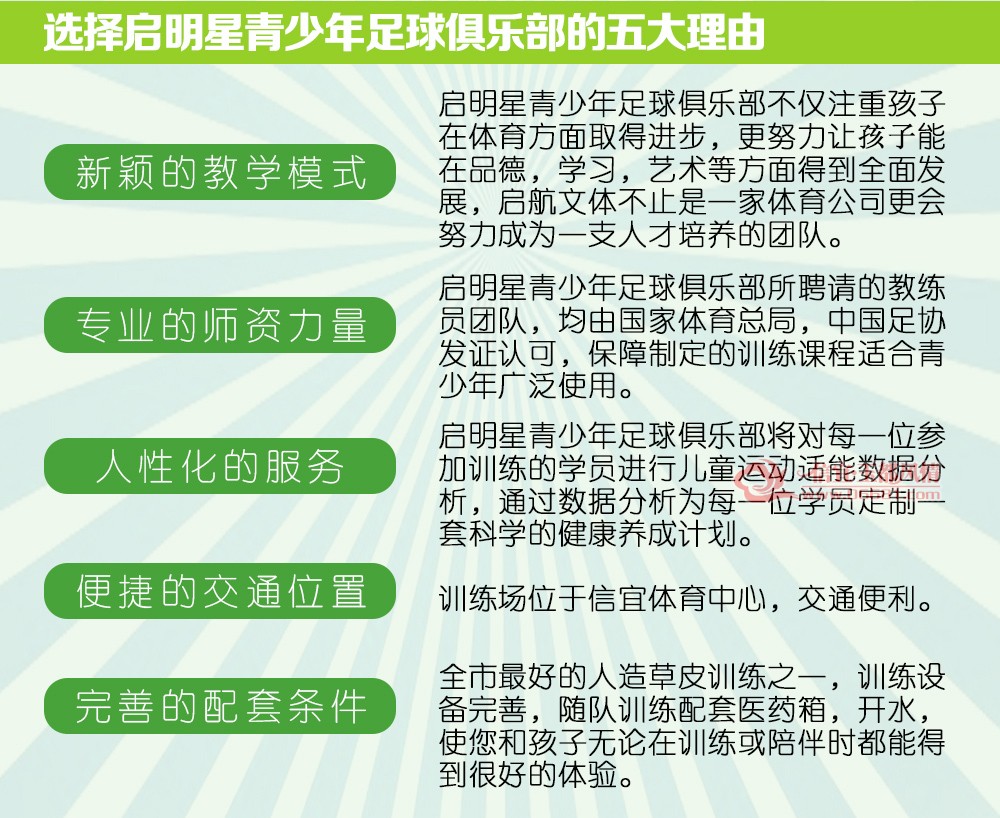 选择启明星青少年足球俱乐部的五大理由

新颖的教学模式

启明星青少年足球俱乐部不仅注重孩子在体育方面取得进步，更努力让孩子能在品德，学习，艺术等方面得到全面发展，启航文体不止是一家体育公司更会努力成为一支人才培养的团队。

专业的师资力量

启明星青少年足球俱乐部所聘请的教练员团队，均由国家体育总局，中国足协发证认可，保障制定的训练课程适合青少年广泛使用。

人性化的服务

启明星青少年足球俱乐部将对每一位参加训练的学员进行儿童运动适能数据分析，通过数据分析为每一位学员定制一套科学的健康养成计划。

便捷的交通位置

训练场位于信宜体育中心，交通便利。

完善的配套条件

全市最好的人造草皮训练之一，训练设备完善，随队训练配套医药箱，开水，使您和孩子无论在训练或陪伴时都能得到很好的体验。